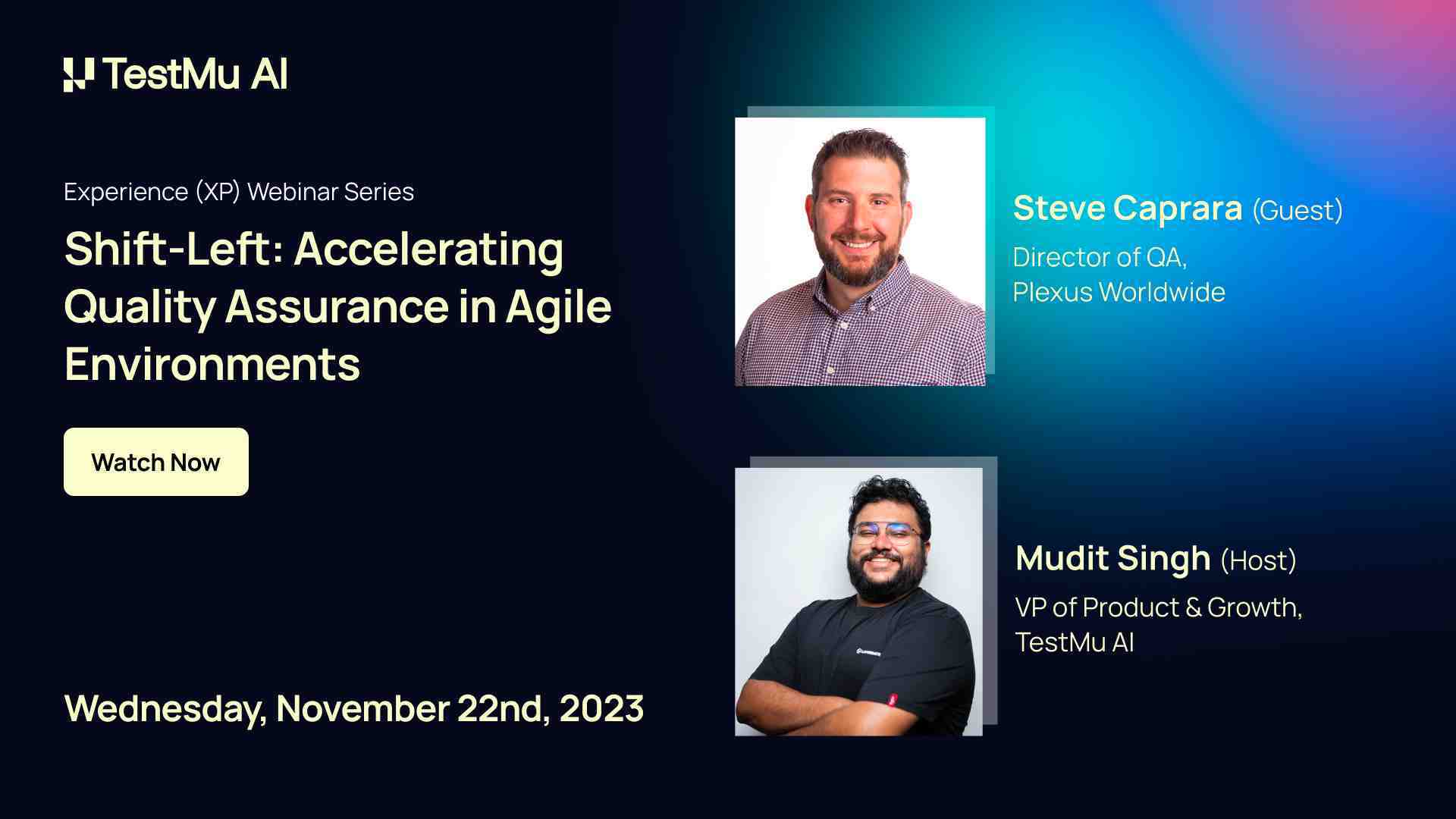 TestMu AI

Experience (XP) Webinar Series

Shift-Left: Accelerating Quality Assurance in Agile Environments

Watch Now

Wednesday, November 22nd, 2023

Steve Caprara (Guest)
Director of QA, Plexus Worldwide

Mudit Singh (Host)
VP of Product & Growth, TestMu AI